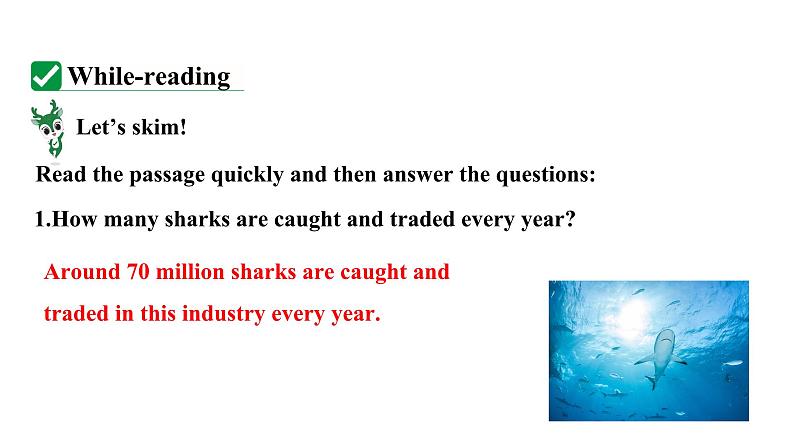 While-reading

Let’s skim!

Read the passage quickly and then answer the questions:

1.How many sharks are caught and traded every year?

Around 70 million sharks are caught and traded in this industry every year.